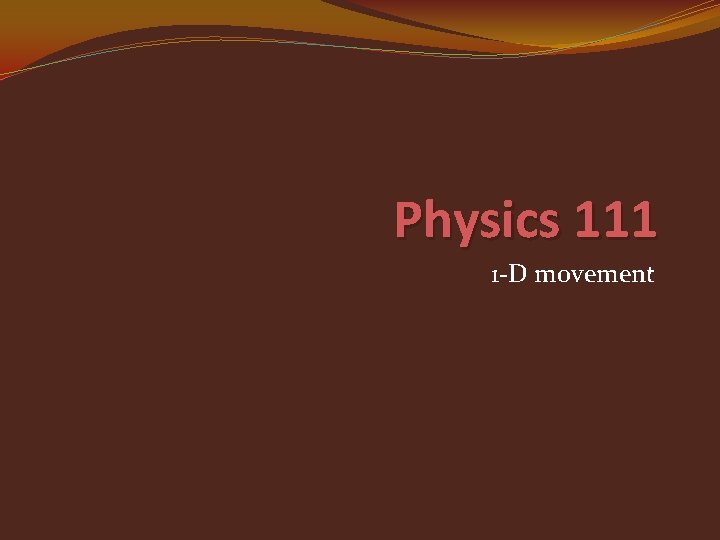 Physics 111

1-D movement